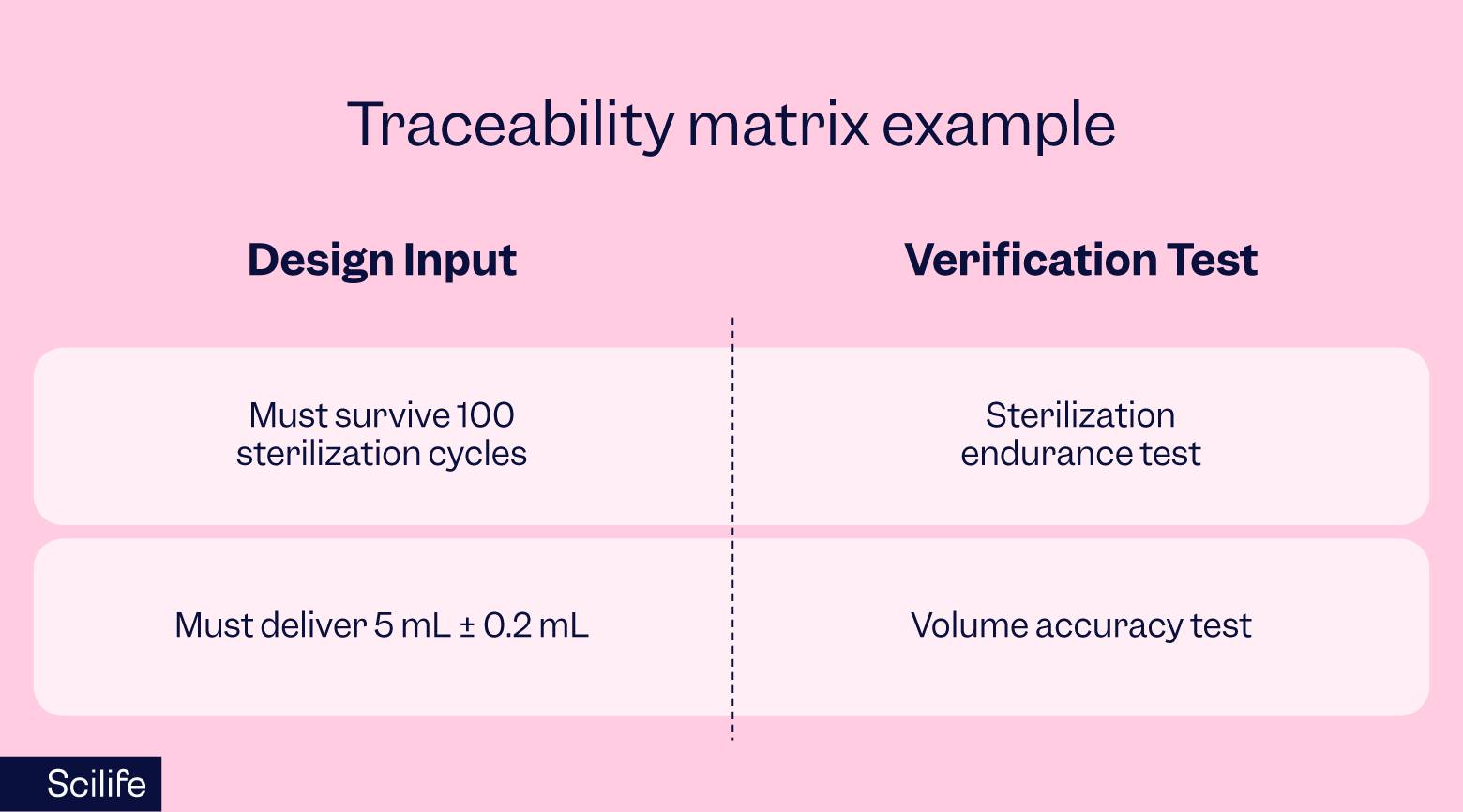 Traceability matrix example

| Design Input | Verification Test |
|---|---|
| Must survive 100 sterilization cycles | Sterilization endurance test |
| Must deliver 5 mL ± 0.2 mL | Volume accuracy test |

Scilife